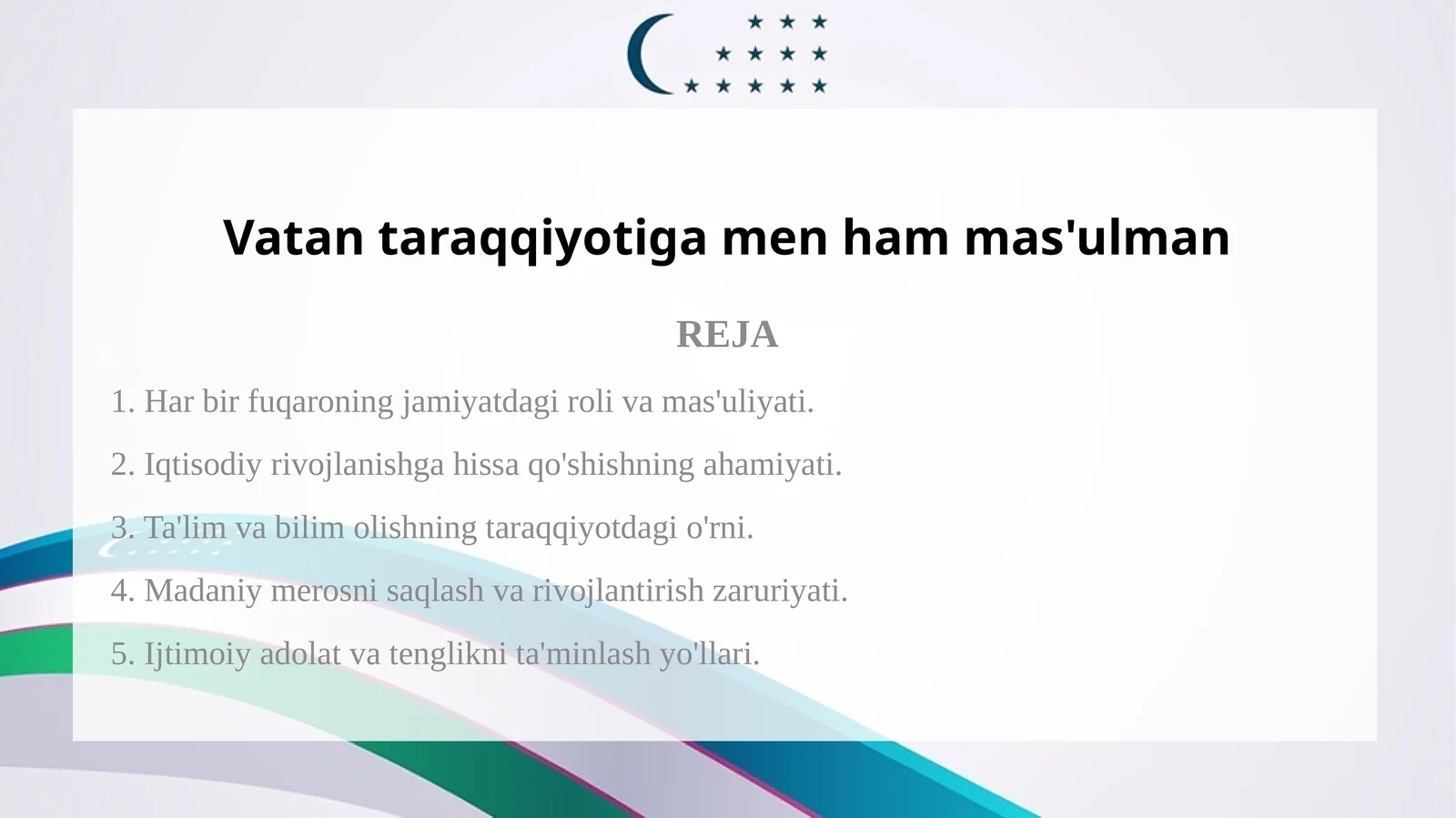 Vatan taraqqiyotiga men ham mas'ulman

REJA

1. Har bir fuqaroning jamiyatdagi roli va mas'uliyati.

2. Iqtisodiy rivojlanishga hissa qo'shishning ahamiyati.

3. Ta'lim va bilim olishning taraqqiyotdagi o'rni.

4. Madaniy merosni saqlash va rivojlantirish zaruriyati.

5. Ijtimoiy adolat va tenglikni ta'minlash yo'llari.